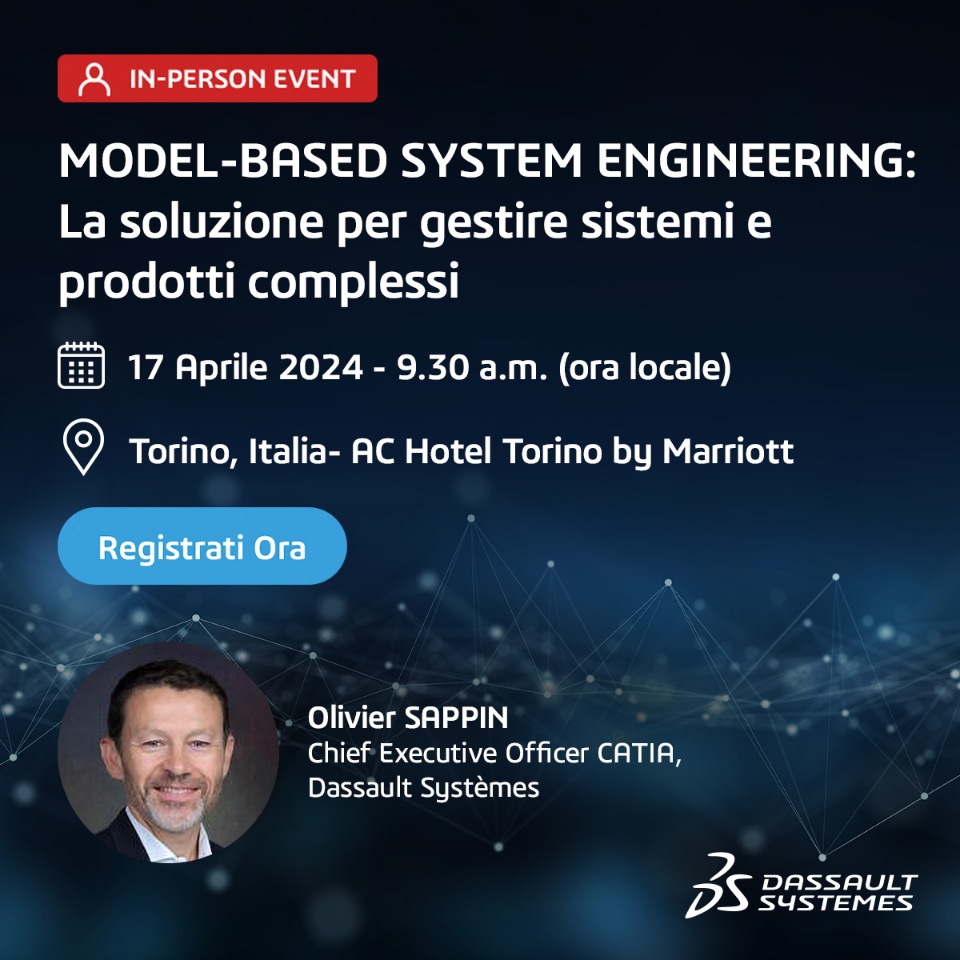 IN-PERSON EVENT

MODEL-BASED SYSTEM ENGINEERING: La soluzione per gestire sistemi e prodotti complessi

17 Aprile 2024 - 9.30 a.m. (ora locale)

Torino, Italia- AC Hotel Torino by Marriott

Registrati Ora

Olivier SAPPIN
Chief Executive Officer CATIA, Dassault Systèmes

3DS DASSAULT SYSTEMES